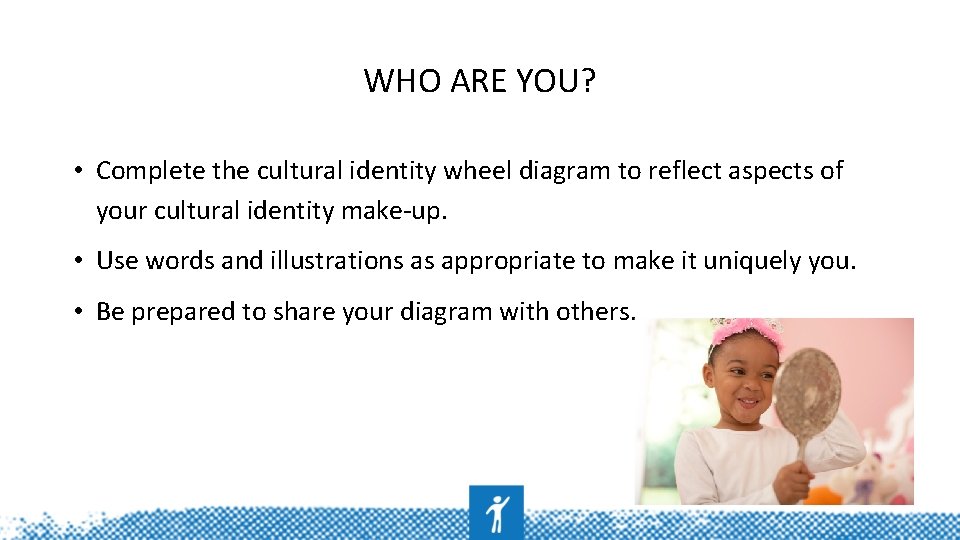 WHO ARE YOU?

• Complete the cultural identity wheel diagram to reflect aspects of your cultural identity make-up.

• Use words and illustrations as appropriate to make it uniquely you.

• Be prepared to share your diagram with others.